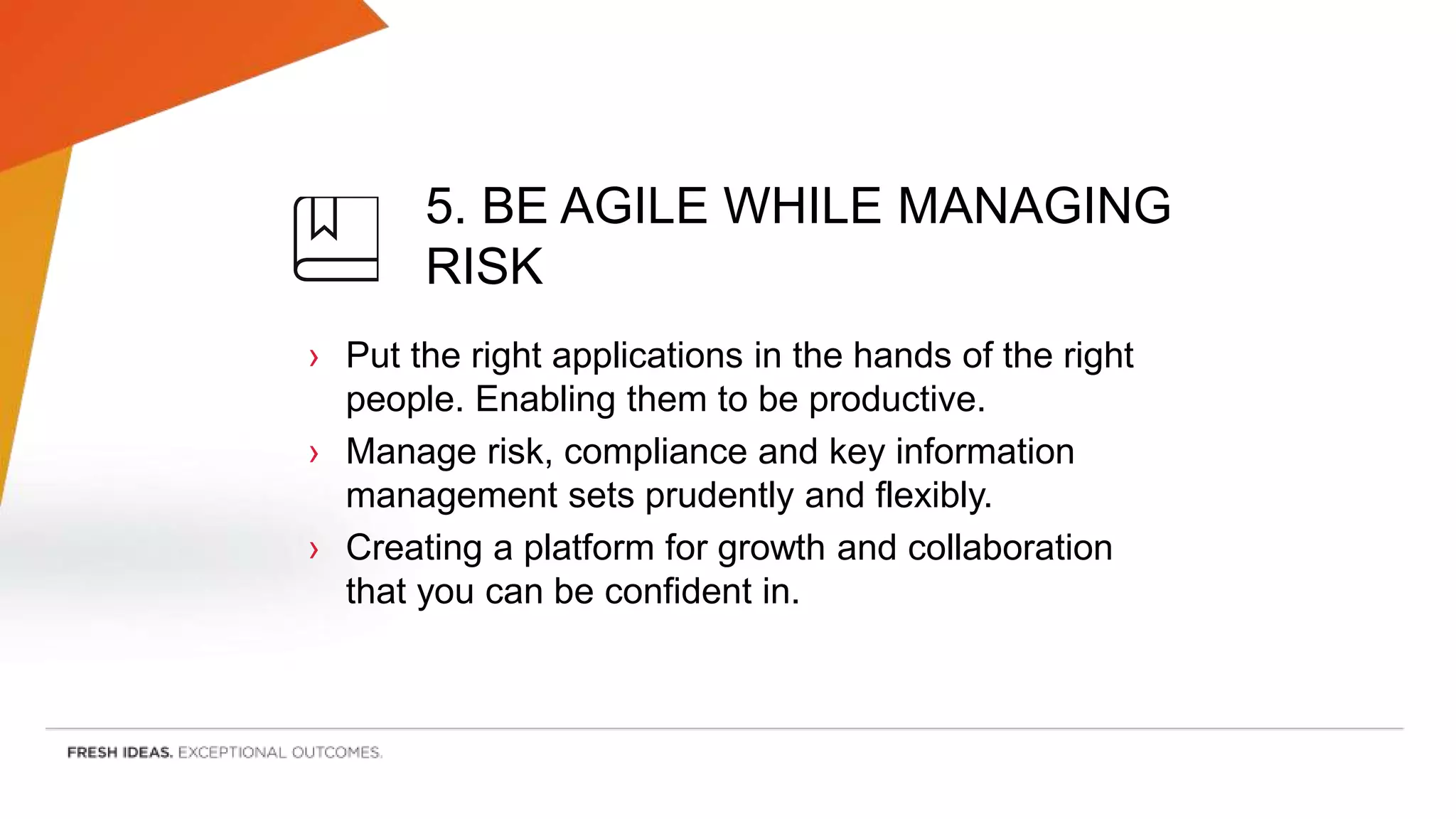 5. BE AGILE WHILE MANAGING RISK

› Put the right applications in the hands of the right people. Enabling them to be productive.
› Manage risk, compliance and key information management sets prudently and flexibly.
› Creating a platform for growth and collaboration that you can be confident in.

FRESH IDEAS. EXCEPTIONAL OUTCOMES.